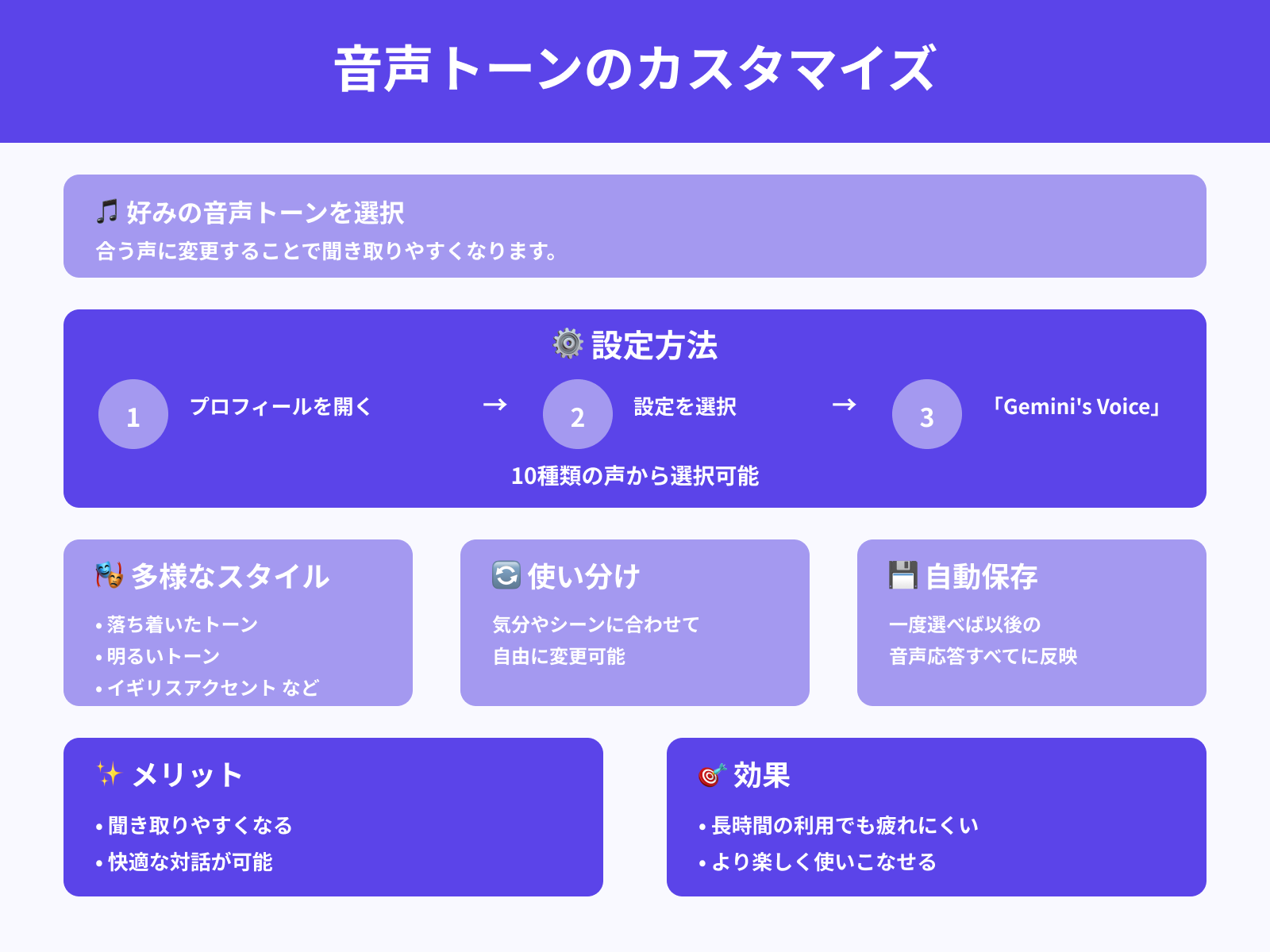 音声トーンのカスタマイズ

🎵 好みの音声トーンを選択
合う声に変更することで聞き取りやすくなります。

⚙️ 設定方法

1 プロフィールを開く → 2 設定を選択 → 3 「Gemini's Voice」

10種類の声から選択可能

🎭 多様なスタイル
• 落ち着いたトーン
• 明るいトーン
• イギリスアクセント など

🔄 使い分け
気分やシーンに合わせて
自由に変更可能

💾 自動保存
一度選べば以後の
音声応答すべてに反映

✨ メリット
• 聞き取りやすくなる
• 快適な対話が可能

🎯 効果
• 長時間の利用でも疲れにくい
• より楽しく使いこなせる